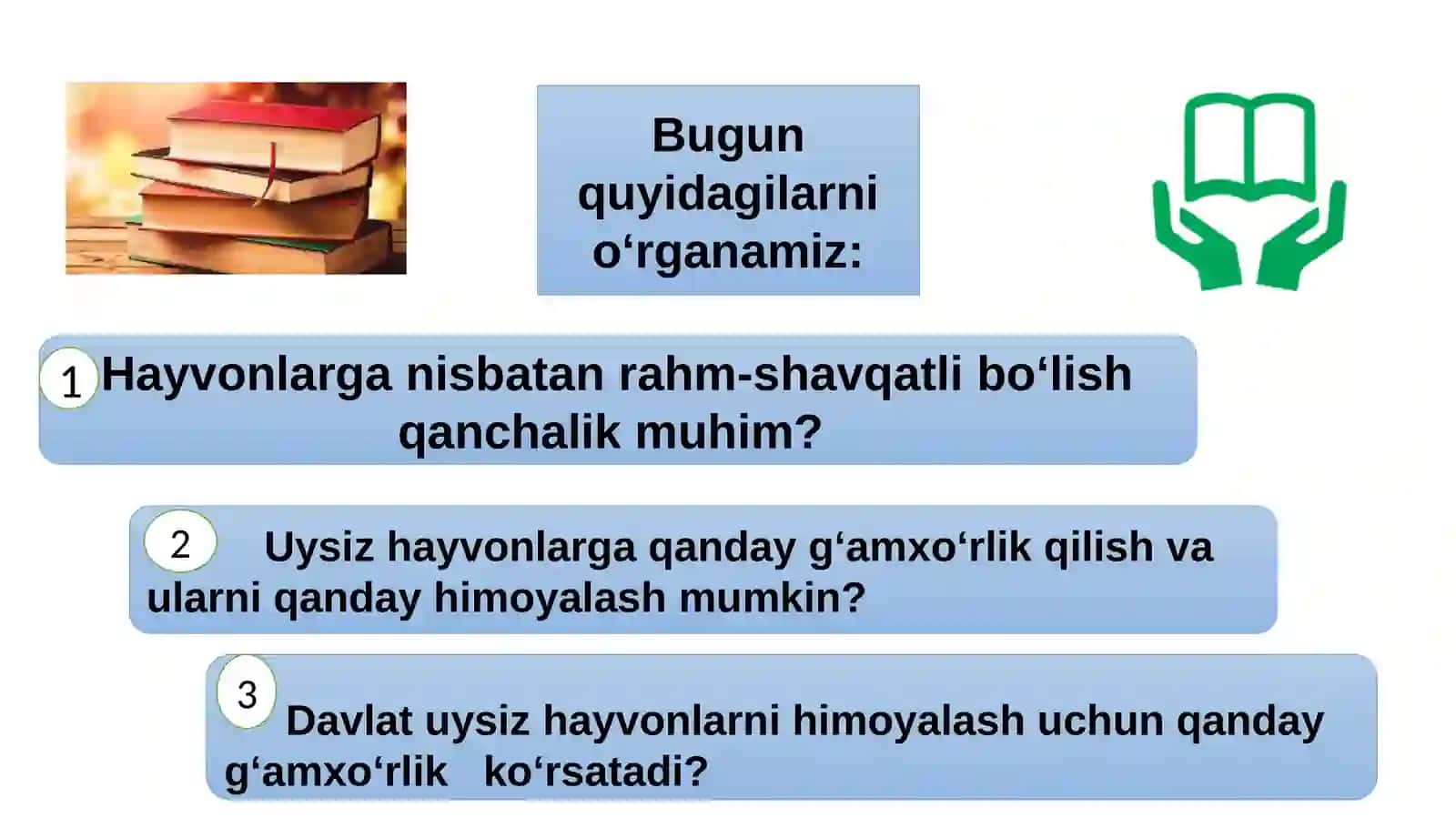 Bugun quyidagilarni o‘rganamiz:

1 Hayvonlarga nisbatan rahm-shavqatli bo‘lish qanchalik muhim?

2 Uysiz hayvonlarga qanday g‘amxo‘rlik qilish va ularni qanday himoyalash mumkin?

3 Davlat uysiz hayvonlarni himoyalash uchun qanday g‘amxo‘rlik ko‘rsatadi?